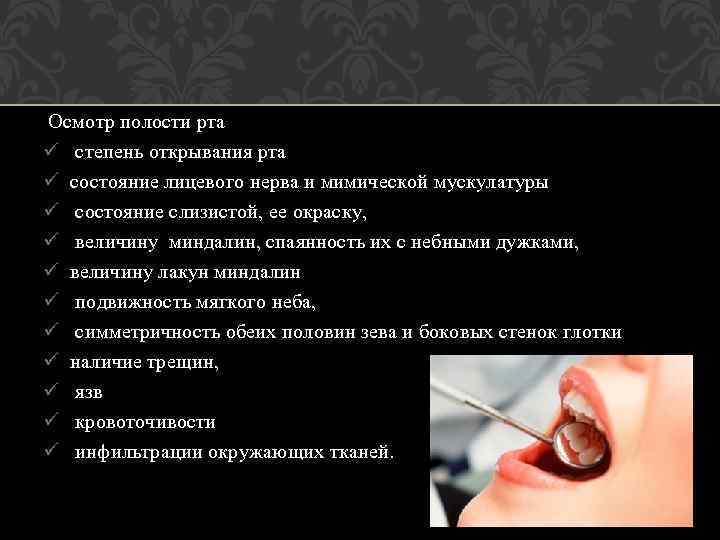 Осмотр полости рта
✓ степень открывания рта
✓ состояние лицевого нерва и мимической мускулатуры
✓ состояние слизистой, ее окраску,
✓ величину миндалин, спаянность их с небными дужками,
✓ величину лакун миндалин
✓ подвижность мягкого неба,
✓ симметричность обеих половин зева и боковых стенок глотки
✓ наличие трещин,
✓ язв
✓ кровоточивости
✓ инфильтрации окружающих тканей.